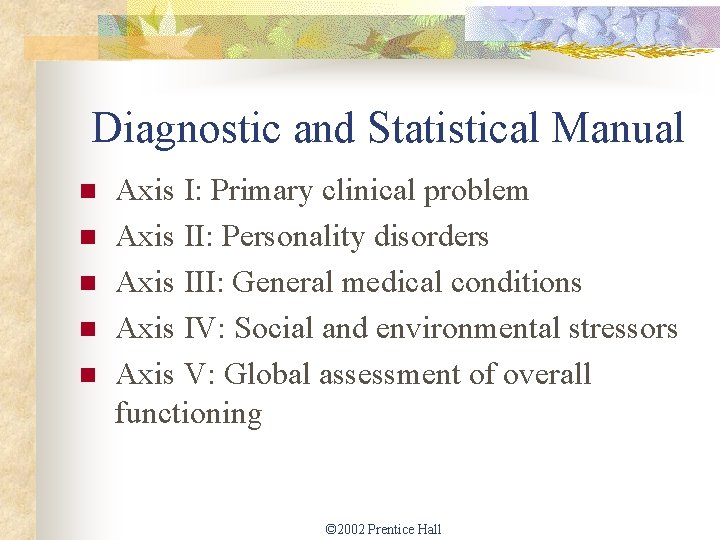 Diagnostic and Statistical Manual

- Axis I: Primary clinical problem
- Axis II: Personality disorders
- Axis III: General medical conditions
- Axis IV: Social and environmental stressors
- Axis V: Global assessment of overall functioning

©2002 Prentice Hall